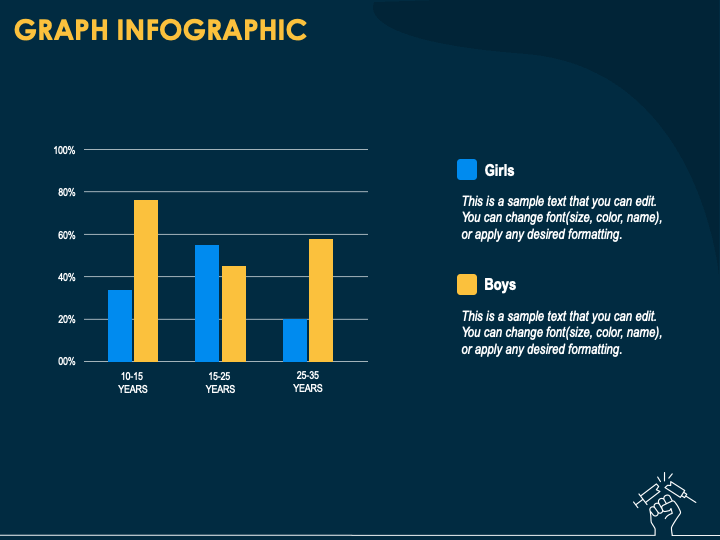 GRAPH INFOGRAPHIC

100%
80%
60%
40%
20%
00%

10-15 YEARS
15-25 YEARS
25-35 YEARS

Girls

This is a sample text that you can edit. You can change font(size, color, name), or apply any desired formatting.

Boys

This is a sample text that you can edit. You can change font(size, color, name), or apply any desired formatting.